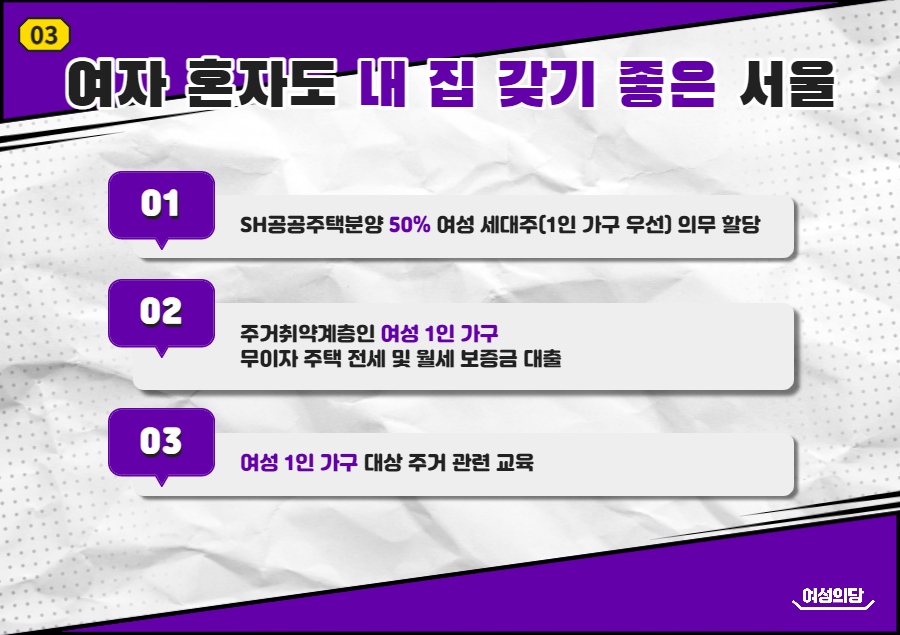 03

여자 혼자도 내 집 갖기 좋은 서울

01

SH공공주택분양 50% 여성 세대주(1인 가구 우선) 의무 할당

02

주거취약계층인 여성 1인 가구
무이자 주택 전세 및 월세 보증금 대출

03

여성 1인 가구 대상 주거 관련 교육

여성의당